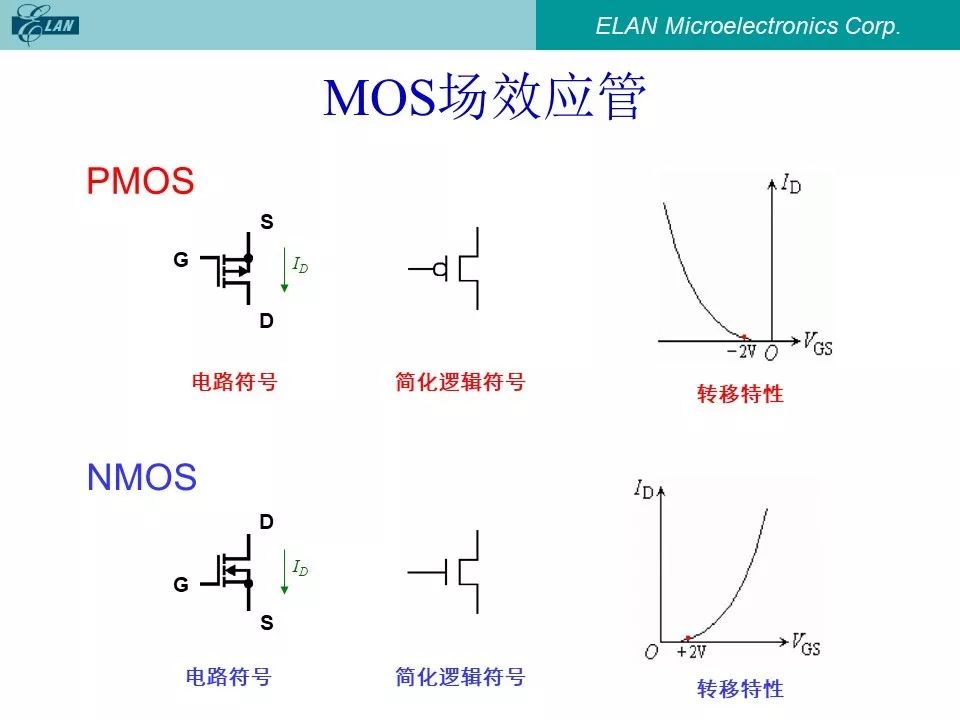 ELAN

ELAN Microelectronics Corp.

MOS场效应管

PMOS

S

G

$I_D$

D

电路符号

简化逻辑符号

$I_D$

$-2V$ $O$ $V_{GS}$

转移特性

NMOS

D

G

$I_D$

S

电路符号

简化逻辑符号

$I_D$

$O$ $+2V$ $V_{GS}$

转移特性